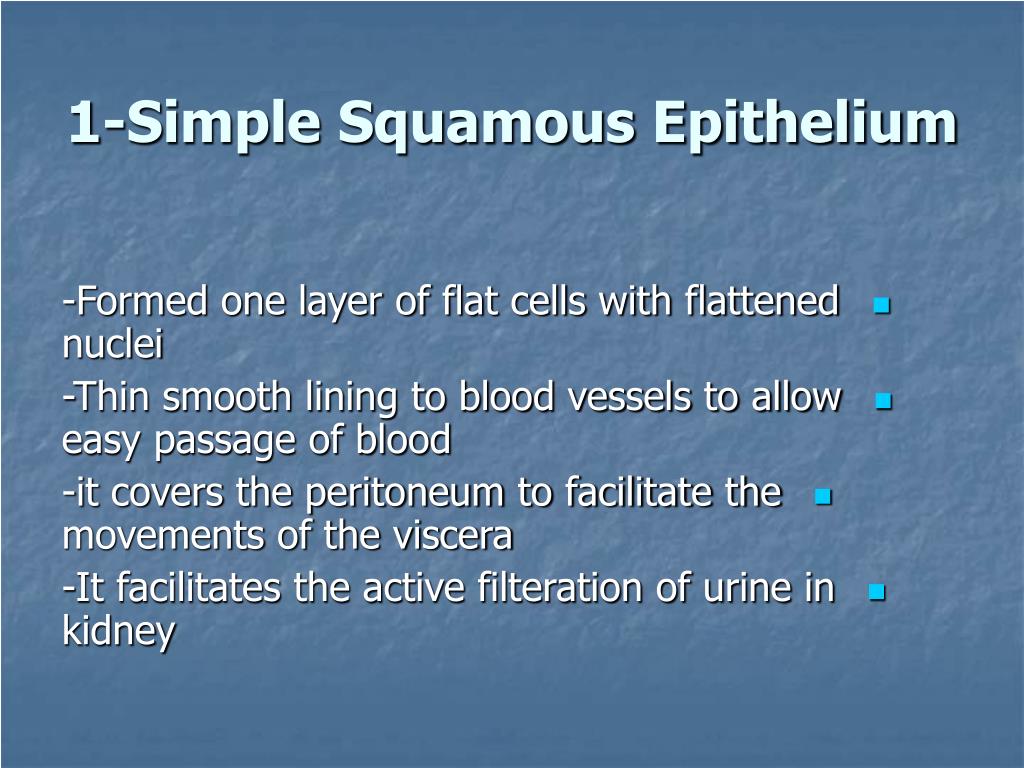 1-Simple Squamous Epithelium

-Formed one layer of flat cells with flattened nuclei

-Thin smooth lining to blood vessels to allow easy passage of blood

-it covers the peritoneum to facilitate the movements of the viscera

-It facilitates the active filteration of urine in kidney